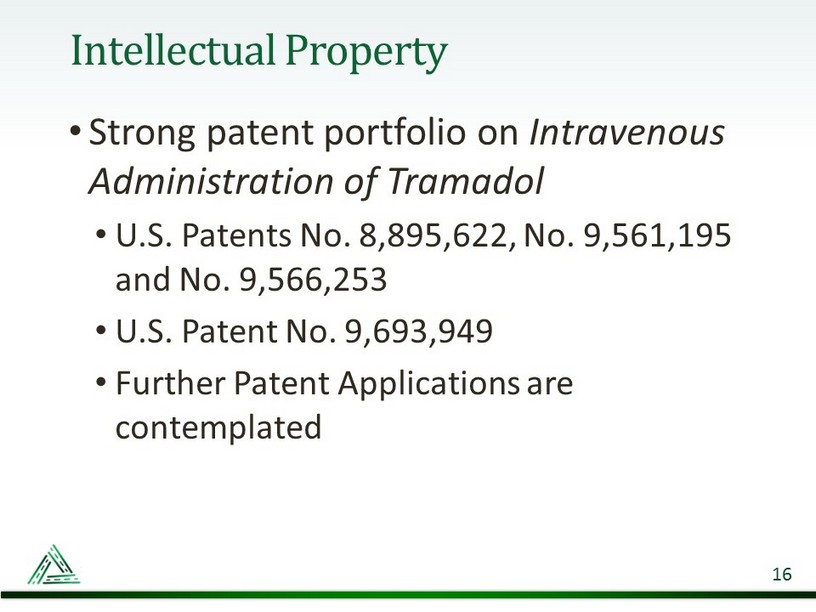 Intellectual Property

• Strong patent portfolio on Intravenous Administration of Tramadol

• U.S. Patents No. 8,895,622, No. 9,561,195 and No. 9,566,253

• U.S. Patent No. 9,693,949

• Further Patent Applications are contemplated

16